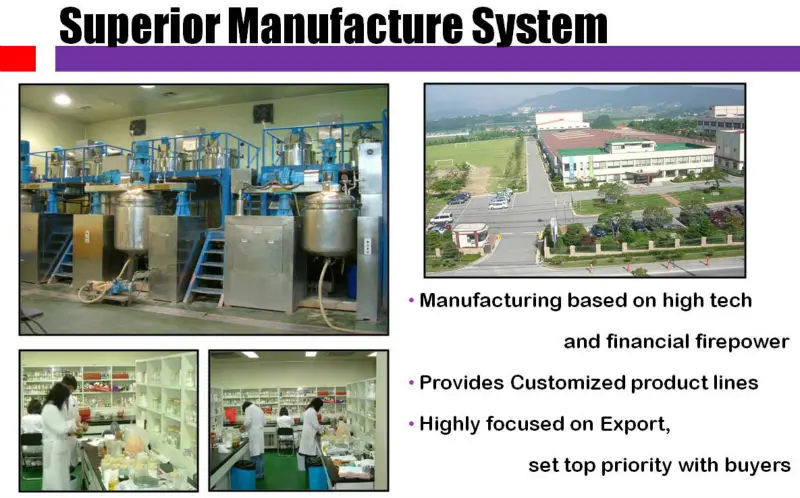 Superior Manufacture System

• Manufacturing based on high tech and financial firepower

• Provides Customized product lines

• Highly focused on Export, set top priority with buyers